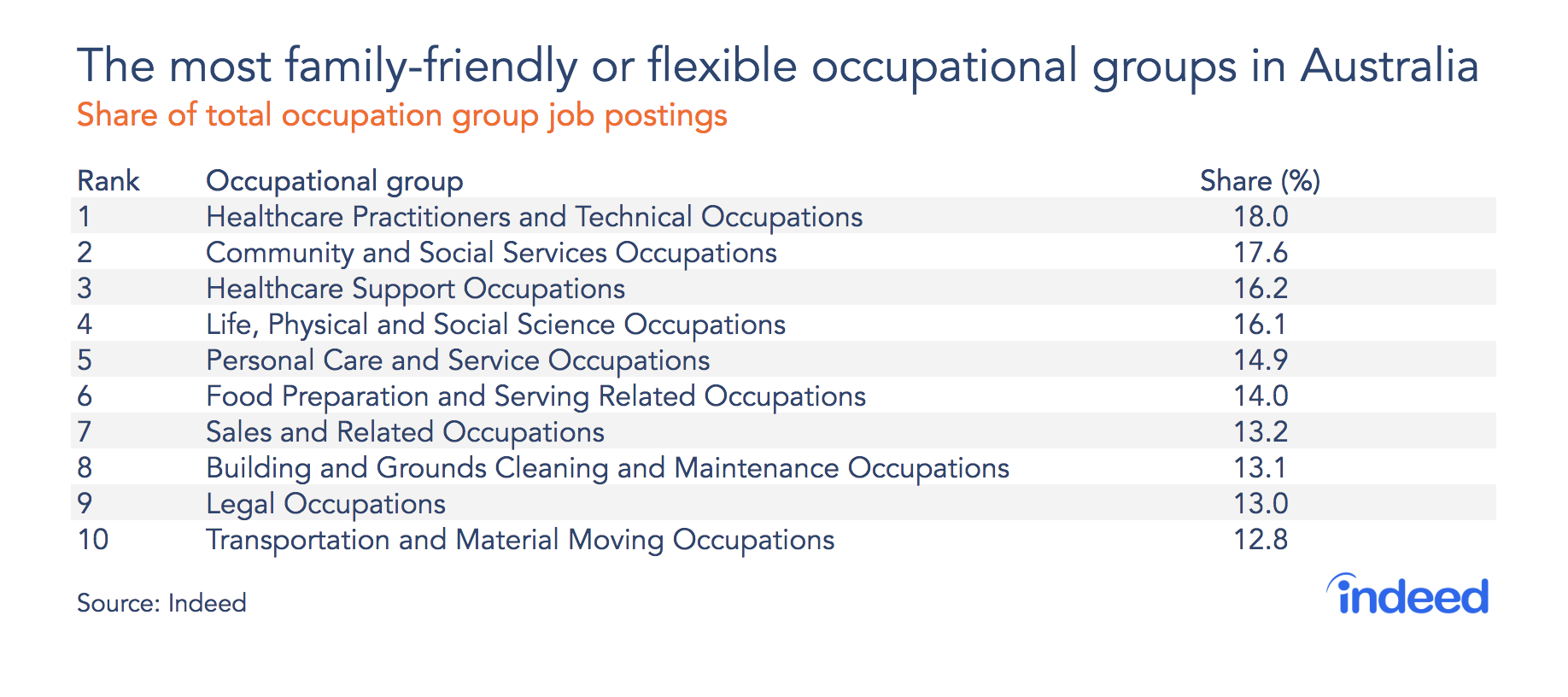 The most family-friendly or flexible occupational groups in Australia
Share of total occupation group job postings

| Rank | Occupational group | Share (%) |
|---|---|---|
| 1 | Healthcare Practitioners and Technical Occupations | 18.0 |
| 2 | Community and Social Services Occupations | 17.6 |
| 3 | Healthcare Support Occupations | 16.2 |
| 4 | Life, Physical and Social Science Occupations | 16.1 |
| 5 | Personal Care and Service Occupations | 14.9 |
| 6 | Food Preparation and Serving Related Occupations | 14.0 |
| 7 | Sales and Related Occupations | 13.2 |
| 8 | Building and Grounds Cleaning and Maintenance Occupations | 13.1 |
| 9 | Legal Occupations | 13.0 |
| 10 | Transportation and Material Moving Occupations | 12.8 |

Source: Indeed

indeed